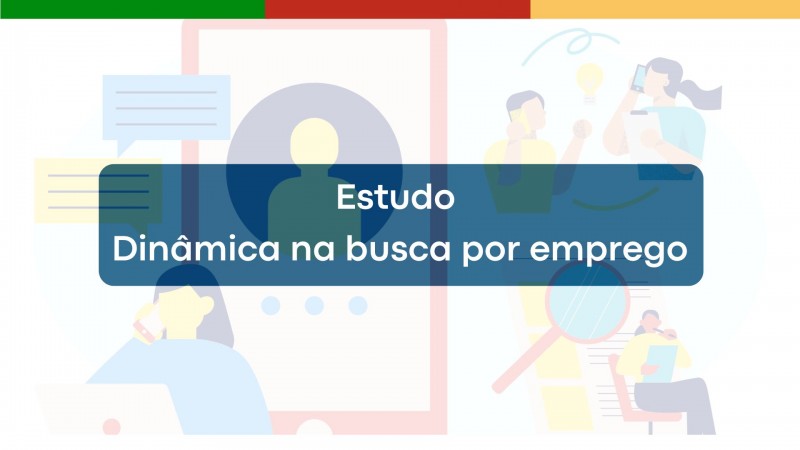 Estudo
Dinâmica na busca por emprego